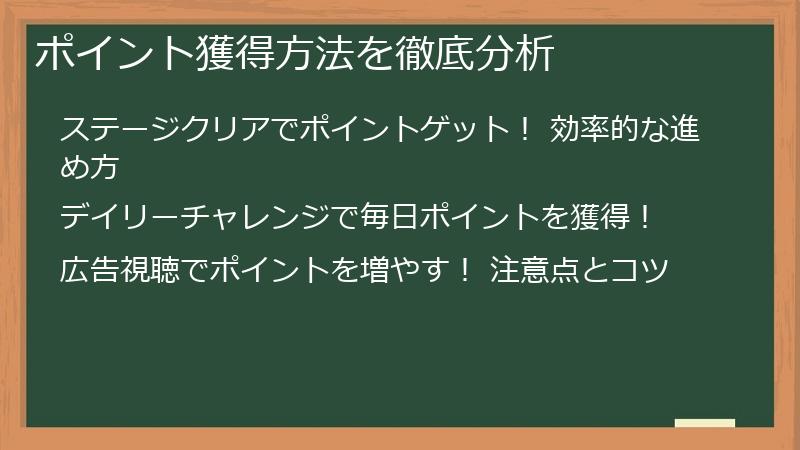 ポイント獲得方法を徹底分析

ステージクリアでポイントゲット！ 効率的な進め方

デイリーチャレンジで毎日ポイントを獲得！

広告視聴でポイントを増やす！ 注意点とコツ